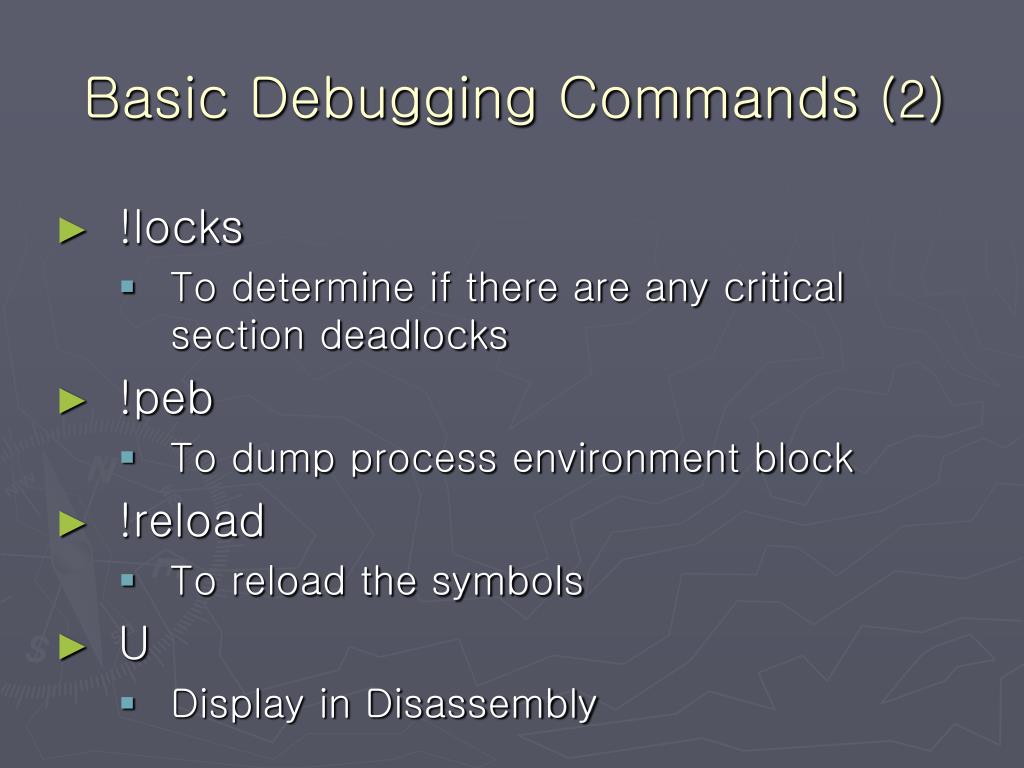 Basic Debugging Commands (2)

► !locks
▪ To determine if there are any critical section deadlocks

► !peb
▪ To dump process environment block

► !reload
▪ To reload the symbols

► U
▪ Display in Disassembly